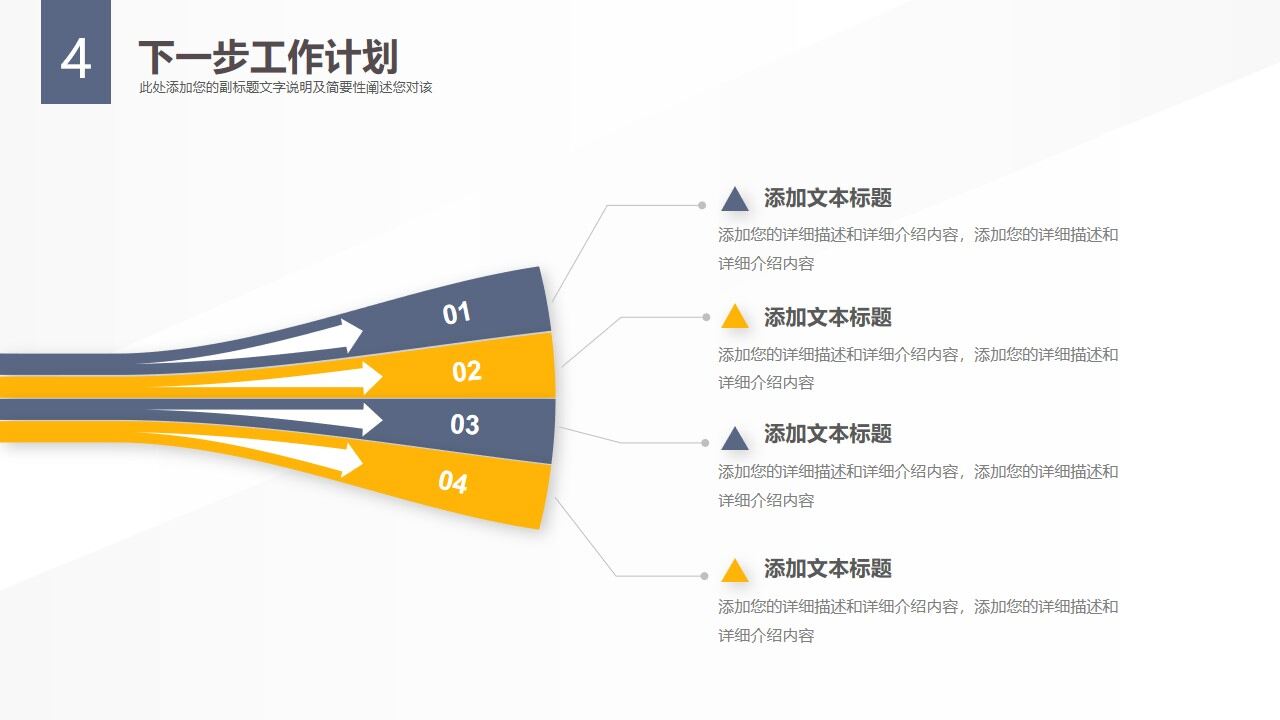 4

下一步工作计划

此处添加您的副标题文字说明及简要性阐述您对该

01

02

03

04

添加文本标题

添加您的详细描述和详细介绍内容，添加您的详细描述和详细介绍内容

添加文本标题

添加您的详细描述和详细介绍内容，添加您的详细描述和详细介绍内容

添加文本标题

添加您的详细描述和详细介绍内容，添加您的详细描述和详细介绍内容

添加文本标题

添加您的详细描述和详细介绍内容，添加您的详细描述和详细介绍内容